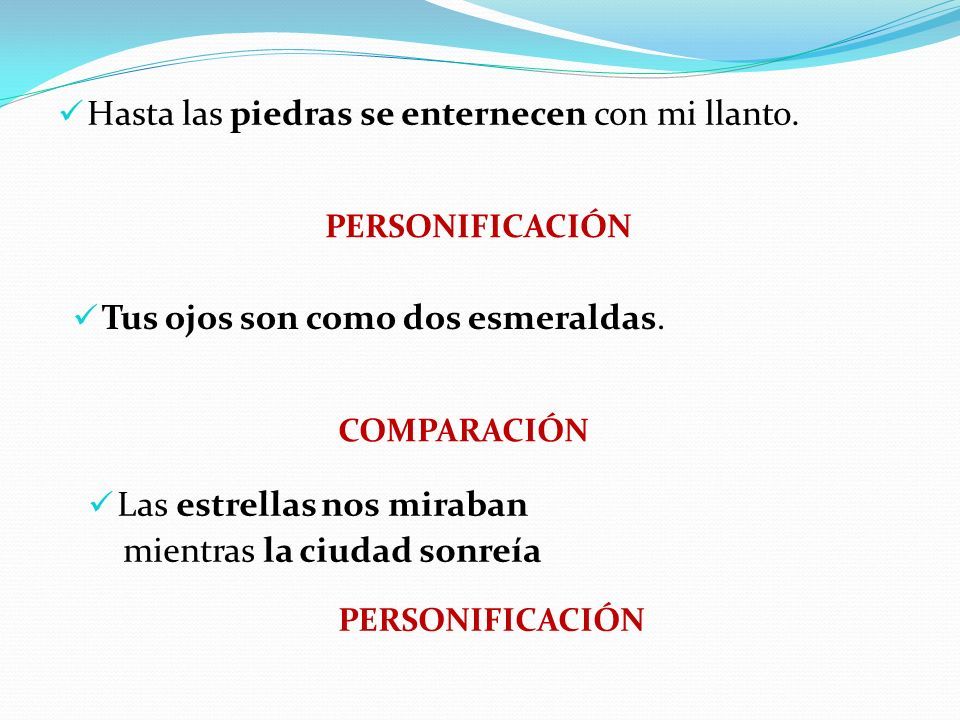 ✓ Hasta las piedras se enternecen con mi llanto.

PERSONIFICACIÓN

✓ Tus ojos son como dos esmeraldas.

COMPARACIÓN

✓ Las estrellas nos miraban mientras la ciudad sonreía

PERSONIFICACIÓN